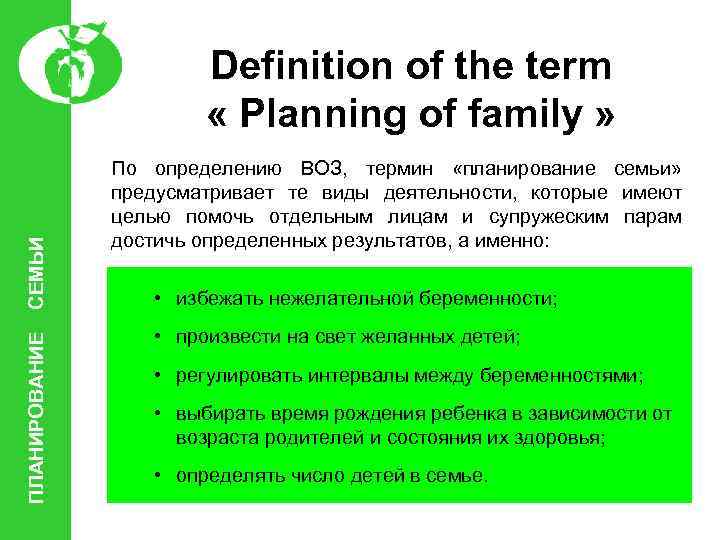 ПЛАНИРОВАНИЕ СЕМЬИ

Definition of the term « Planning of family »

По определению ВОЗ, термин «планирование семьи» предусматривает те виды деятельности, которые имеют целью помочь отдельным лицам и супружеским парам достичь определенных результатов, а именно:

• избежать нежелательной беременности;
• произвести на свет желанных детей;
• регулировать интервалы между беременностями;
• выбирать время рождения ребенка в зависимости от возраста родителей и состояния их здоровья;
• определять число детей в семье.